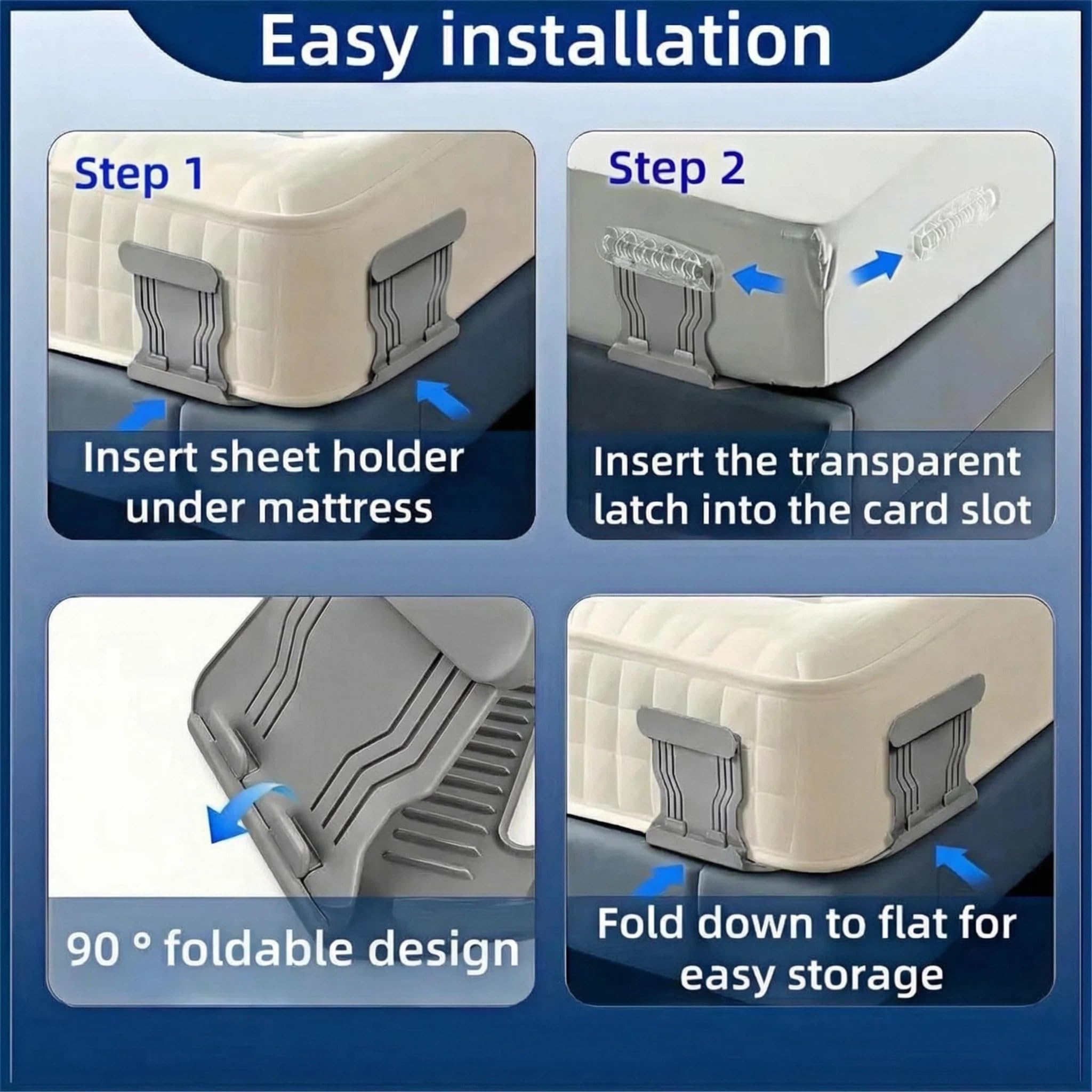 Easy installation

Step 1

Insert sheet holder under mattress

Step 2

Insert the transparent latch into the card slot

90 ° foldable design

Fold down to flat for easy storage